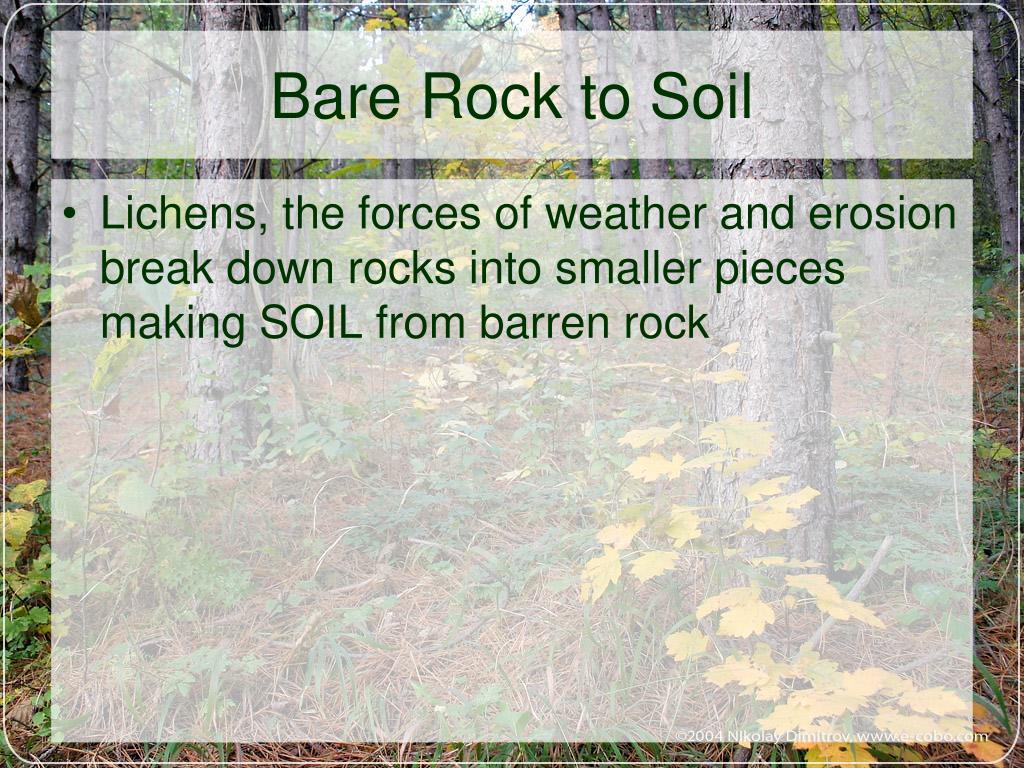 Bare Rock to Soil

• Lichens, the forces of weather and erosion break down rocks into smaller pieces making SOIL from barren rock

©2004 Nikolay Dimitrov, www.e-cobo.com